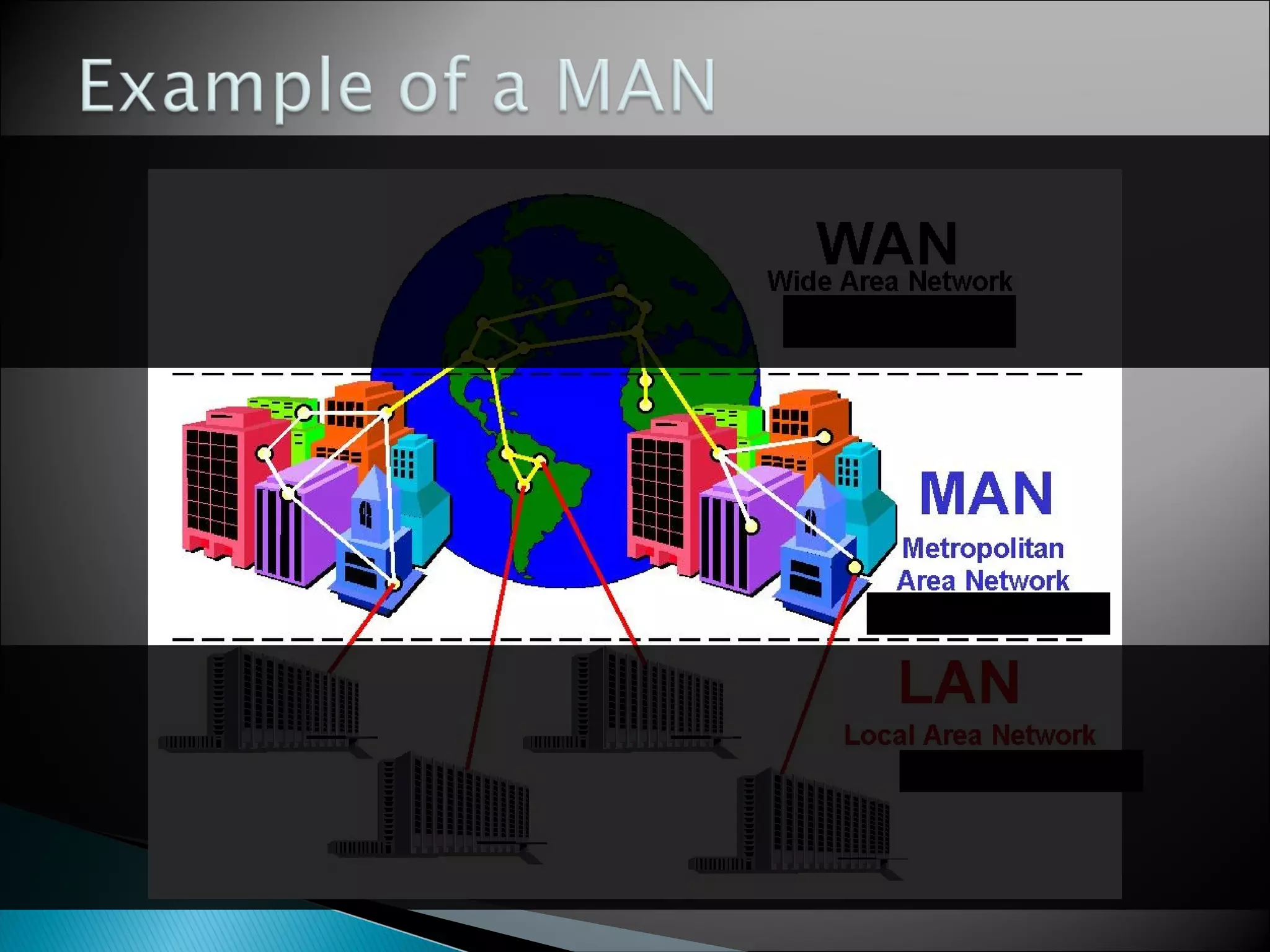 Example of a MAN

WAN
Wide Area Network

MAN
Metropolitan Area Network

LAN
Local Area Network